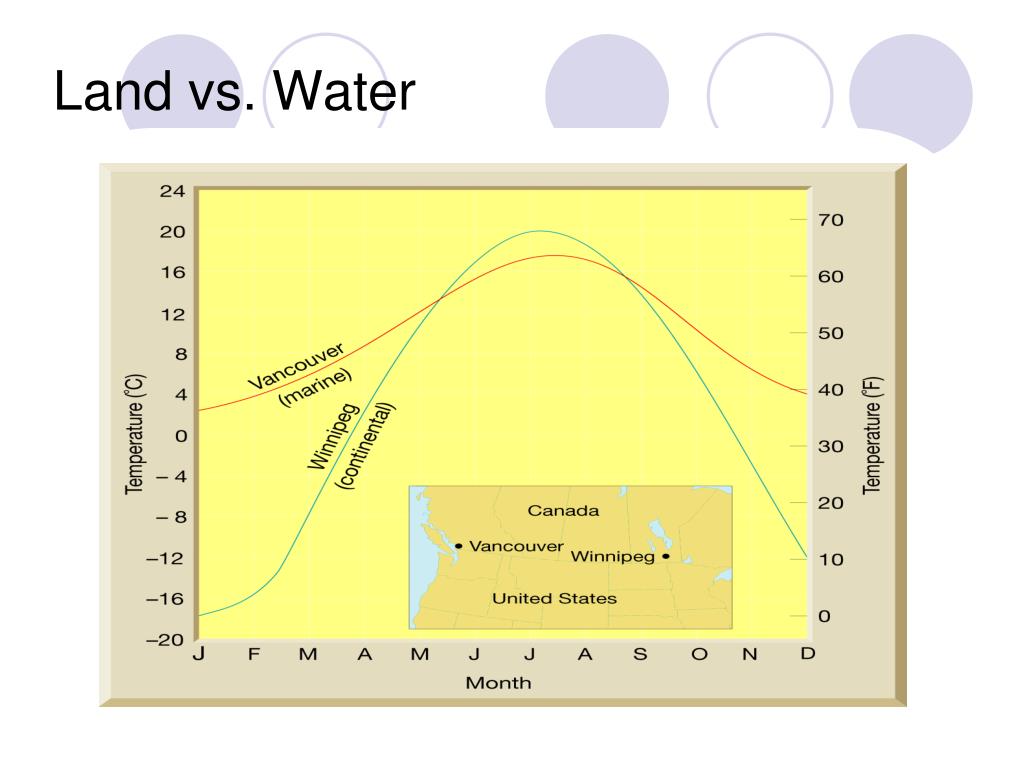 Land vs. Water

24
20
16
12
8
4
0
– 4
– 8
–12
–16
–20

Temperature (°C)

70
60
50
40
30
20
10
0

Temperature (°F)

Vancouver (marine)

Winnipeg (continental)

Canada
Vancouver
Winnipeg
United States

J F M A M J J A S O N D
Month